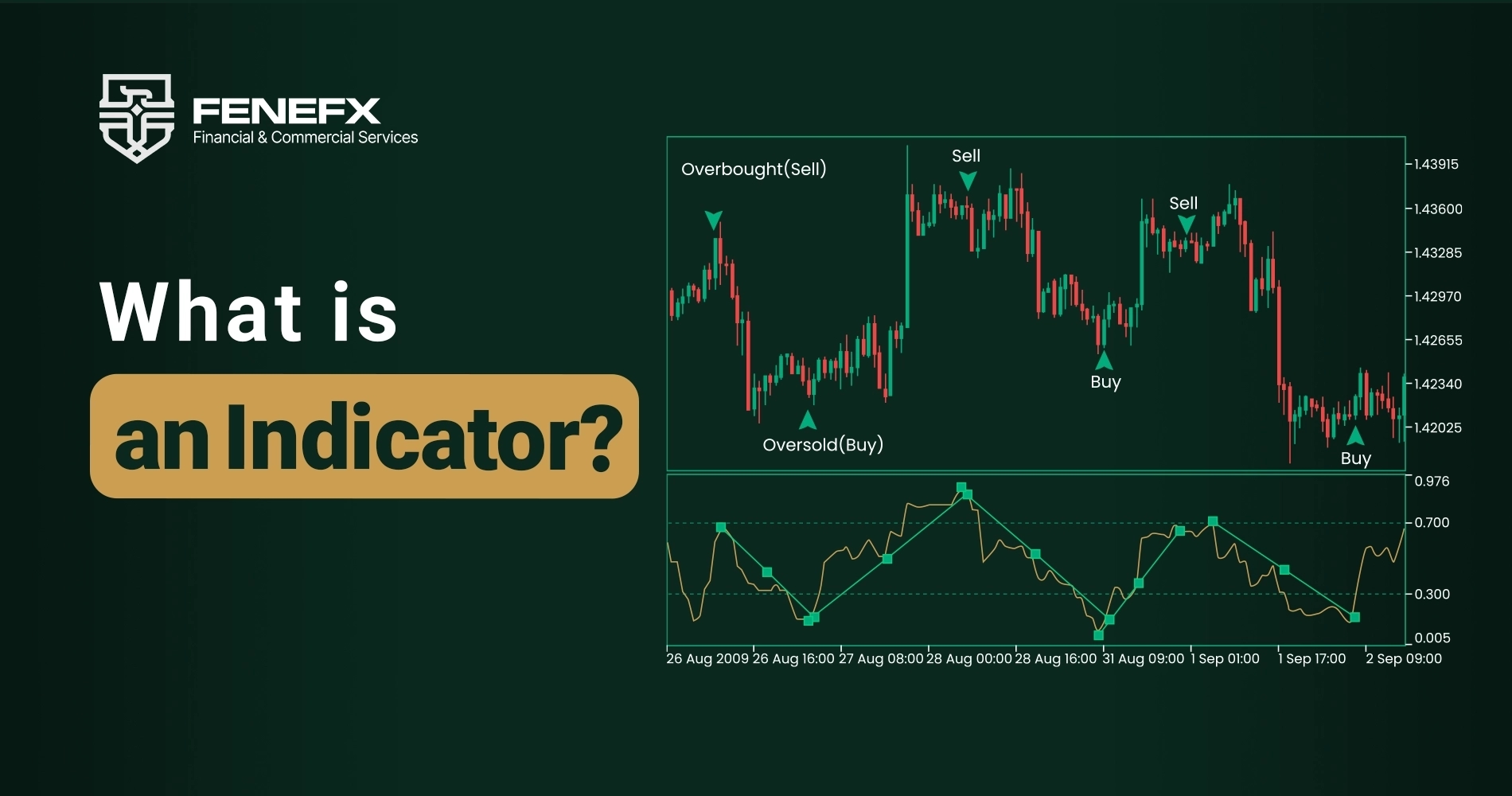 FENEFX
Financial & Commercial Services

What is
an Indicator?

Overbought(Sell)
Sell
Sell
Buy
Oversold(Buy)
Buy

1.43915
1.43600
1.43285
1.42970
1.42655
1.42340
1.42025

0.976
0.700
0.300
0.005

26 Aug 2009 26 Aug 16:00 27 Aug 08:00 28 Aug 00:00 28 Aug 16:00 31 Aug 09:00 1 Sep 01:00 1 Sep 17:00 2 Sep 09:00